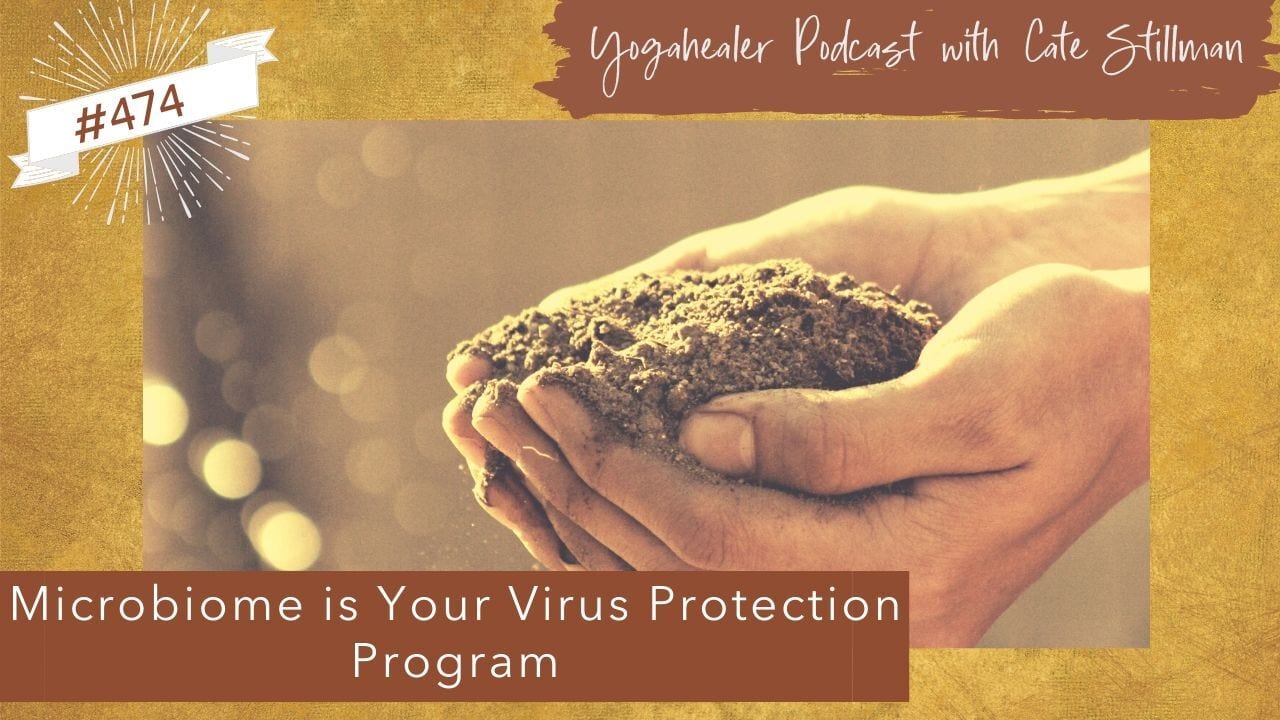 #474

Yogahealer Podcast with Cate Stillman

Microbiome is Your Virus Protection Program